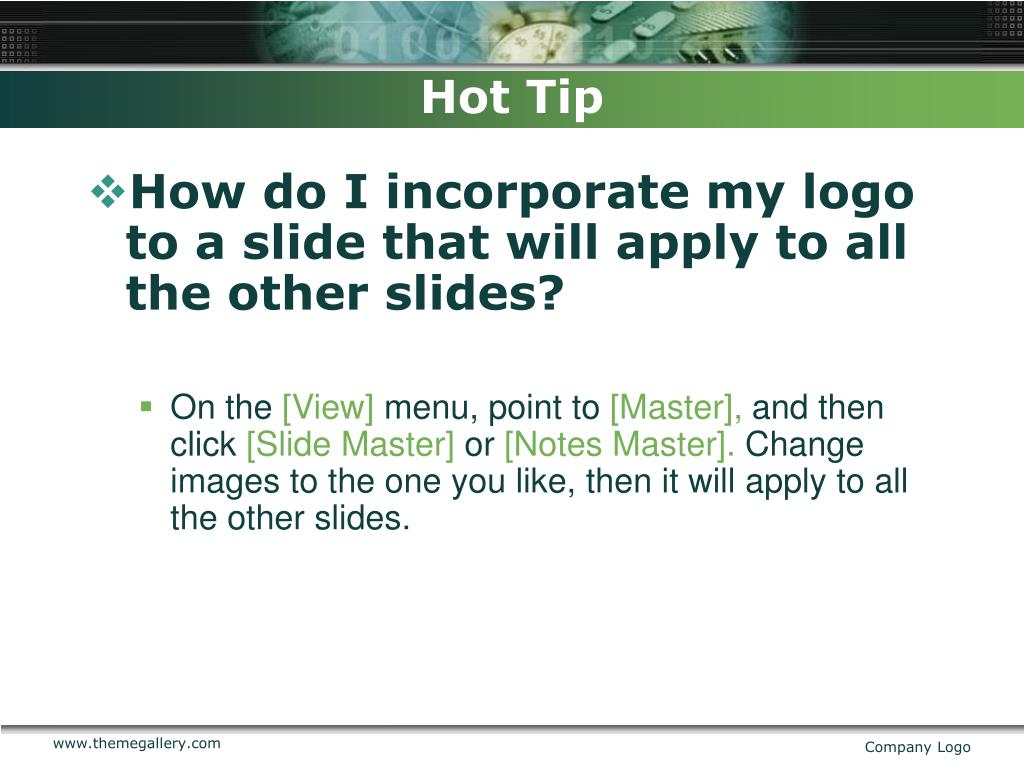 Hot Tip

How do I incorporate my logo to a slide that will apply to all the other slides?

On the [View] menu, point to [Master], and then click [Slide Master] or [Notes Master]. Change images to the one you like, then it will apply to all the other slides.

www.themegallery.com

Company Logo